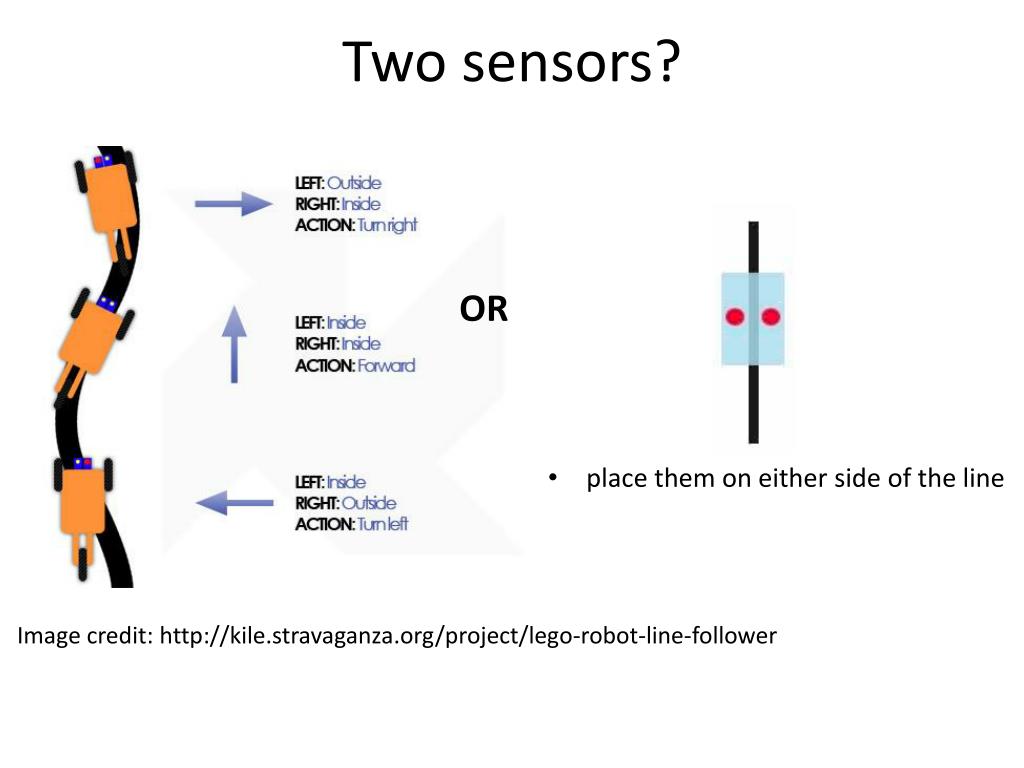 Two sensors?

LEFT: Outside
RIGHT: Inside
ACTION: Turn right

LEFT: Inside
RIGHT: Inside
ACTION: Forward

LEFT: Inside
RIGHT: Outside
ACTION: Turn left

OR

• place them on either side of the line

Image credit: http://kile.stravaganza.org/project/lego-robot-line-follower